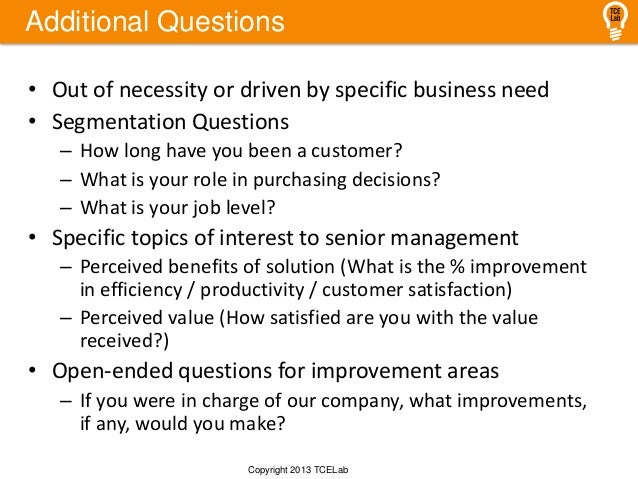 Additional Questions

TCE Lab

• Out of necessity or driven by specific business need
• Segmentation Questions
– How long have you been a customer?
– What is your role in purchasing decisions?
– What is your job level?
• Specific topics of interest to senior management
– Perceived benefits of solution (What is the % improvement in efficiency / productivity / customer satisfaction)
– Perceived value (How satisfied are you with the value received?)
• Open-ended questions for improvement areas
– If you were in charge of our company, what improvements, if any, would you make?

Copyright 2013 TCELab